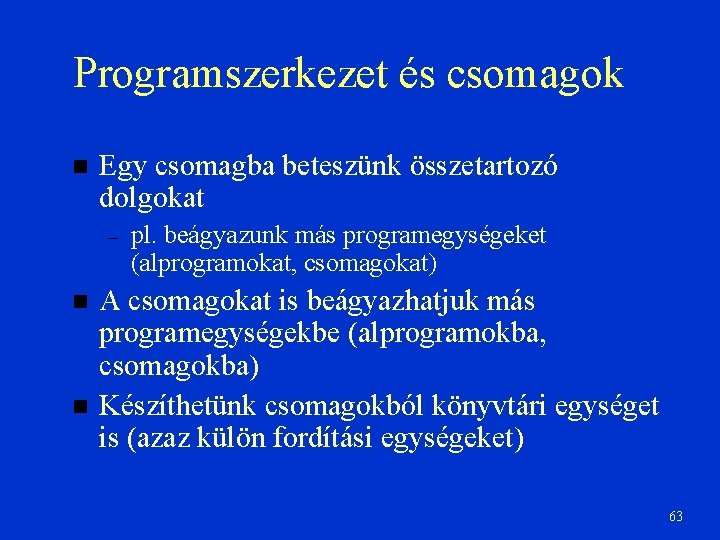 Programszerkezet és csomagok

■ Egy csomagba beteszünk összetartozó dolgokat

– pl. beágyazunk más programegységeket (alprogramokat, csomagokat)

■ A csomagokat is beágyazhatjuk más programegységekbe (alprogramokba, csomagokba)

■ Készíthetünk csomagokból könyvtári egységet is (azaz külön fordítási egységeket)

63